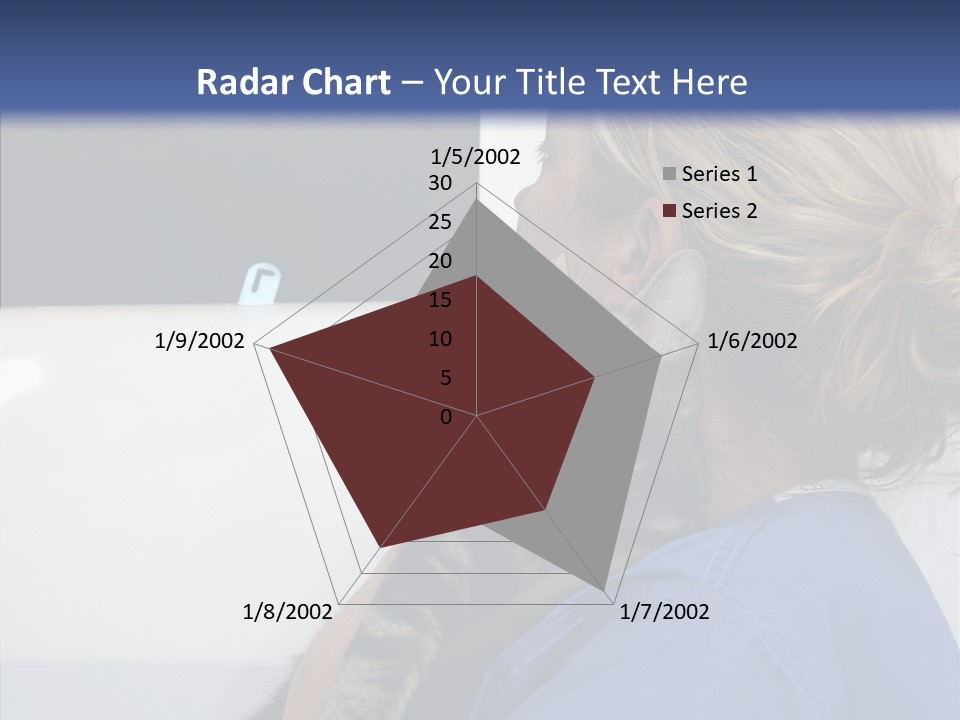 Radar Chart – Your Title Text Here

1/5/2002
30
25
20
15
10
5
0
1/6/2002
1/7/2002
1/8/2002
1/9/2002

Series 1
Series 2